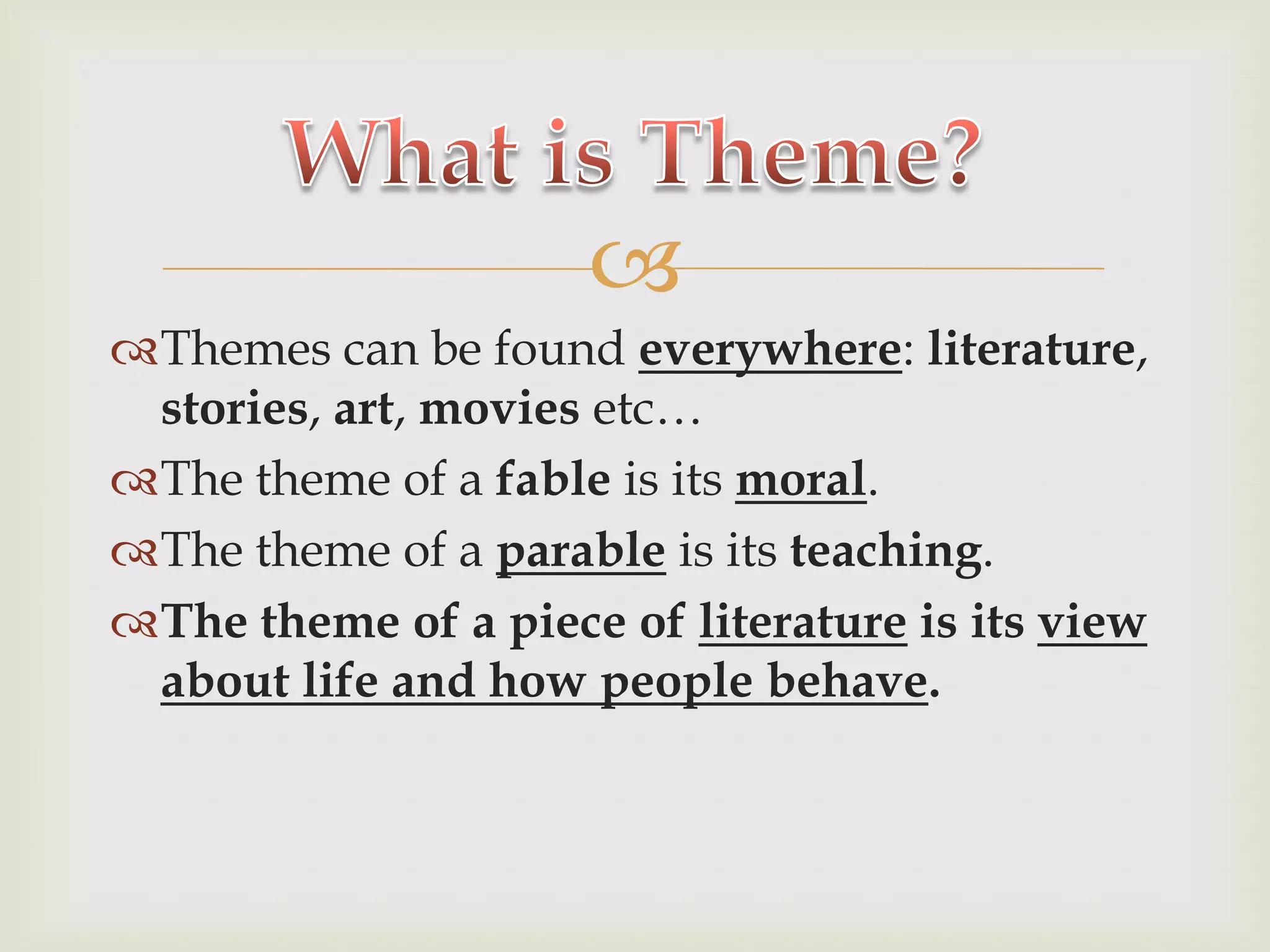 What is Theme?

Themes can be found everywhere: literature, stories, art, movies etc…

The theme of a fable is its moral.

The theme of a parable is its teaching.

The theme of a piece of literature is its view about life and how people behave.